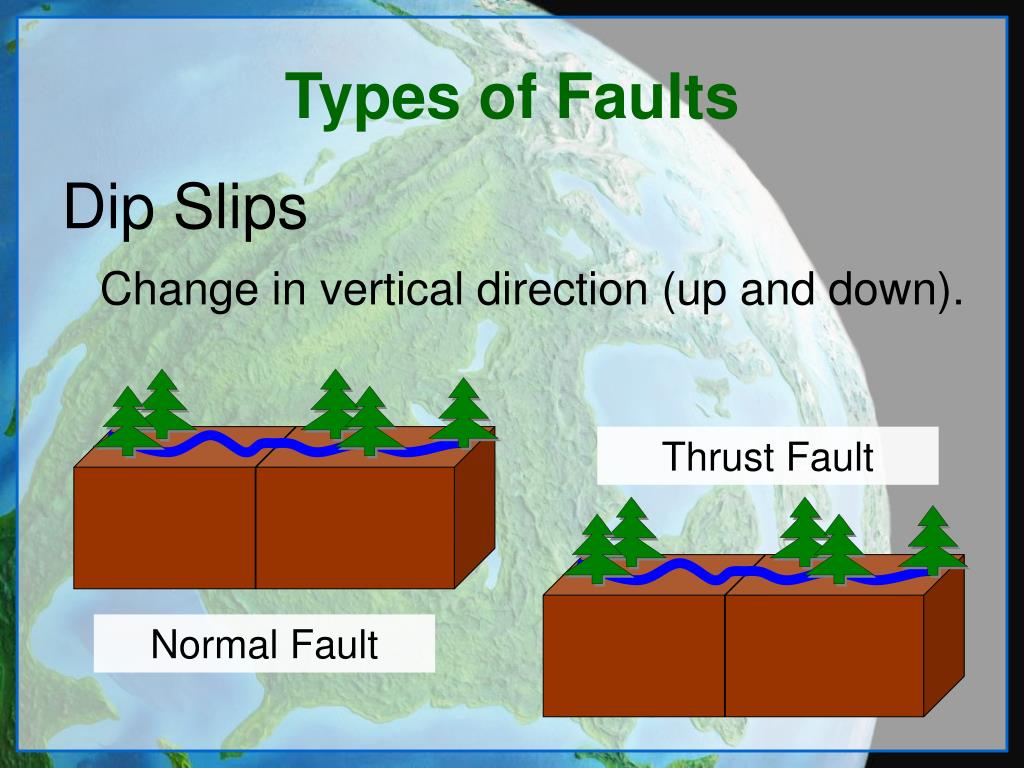 Types of Faults

Dip Slips

Change in vertical direction (up and down).

Thrust Fault

Normal Fault